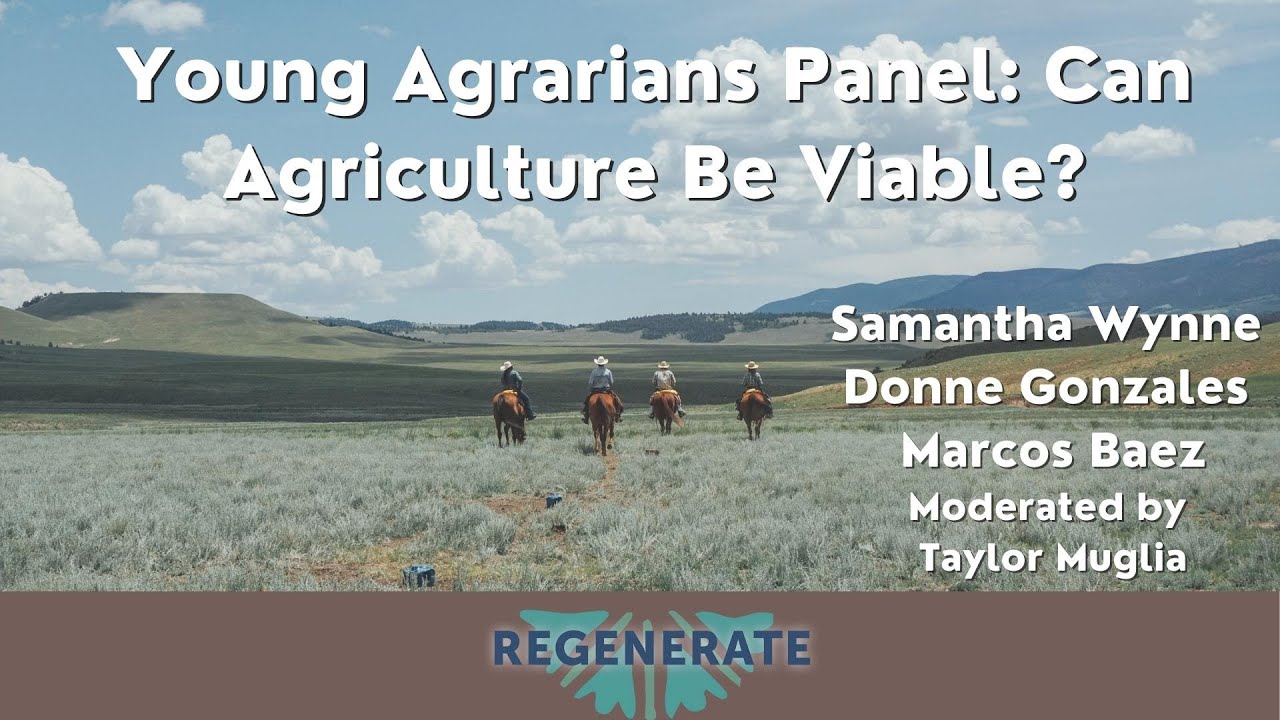 Young Agrarians Panel: Can Agriculture Be Viable?

Samantha Wynne
Donne Gonzales
Marcos Baez
Moderated by
Taylor Muglia

REGENERATE